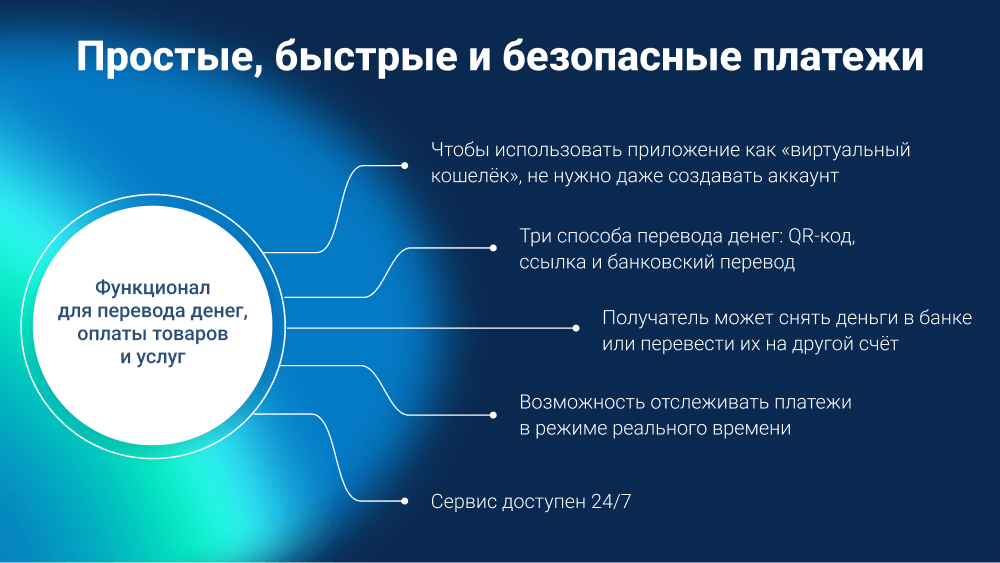 Простые, быстрые и безопасные платежи

Функционал для перевода денег, оплаты товаров и услуг

Чтобы использовать приложение как «виртуальный кошелёк», не нужно даже создавать аккаунт

Три способа перевода денег: QR-код, ссылка и банковский перевод

Получатель может снять деньги в банке или перевести их на другой счёт

Возможность отслеживать платежи в режиме реального времени

Сервис доступен 24/7